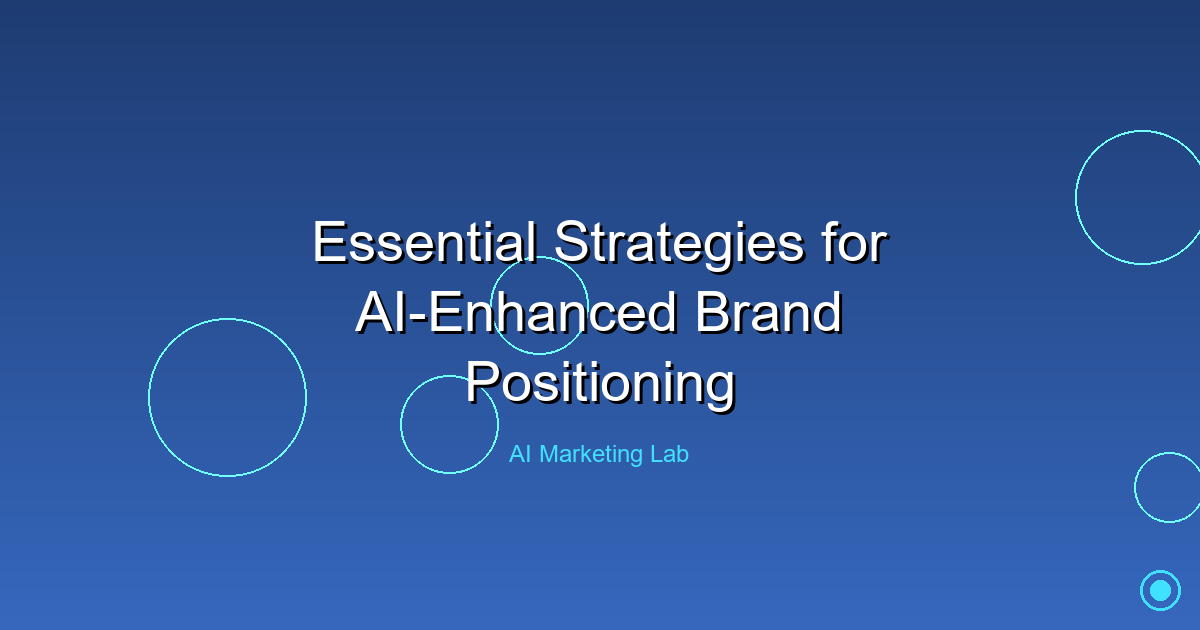 Essential Strategies for AI-Enhanced Brand Positioning

AI Marketing Lab